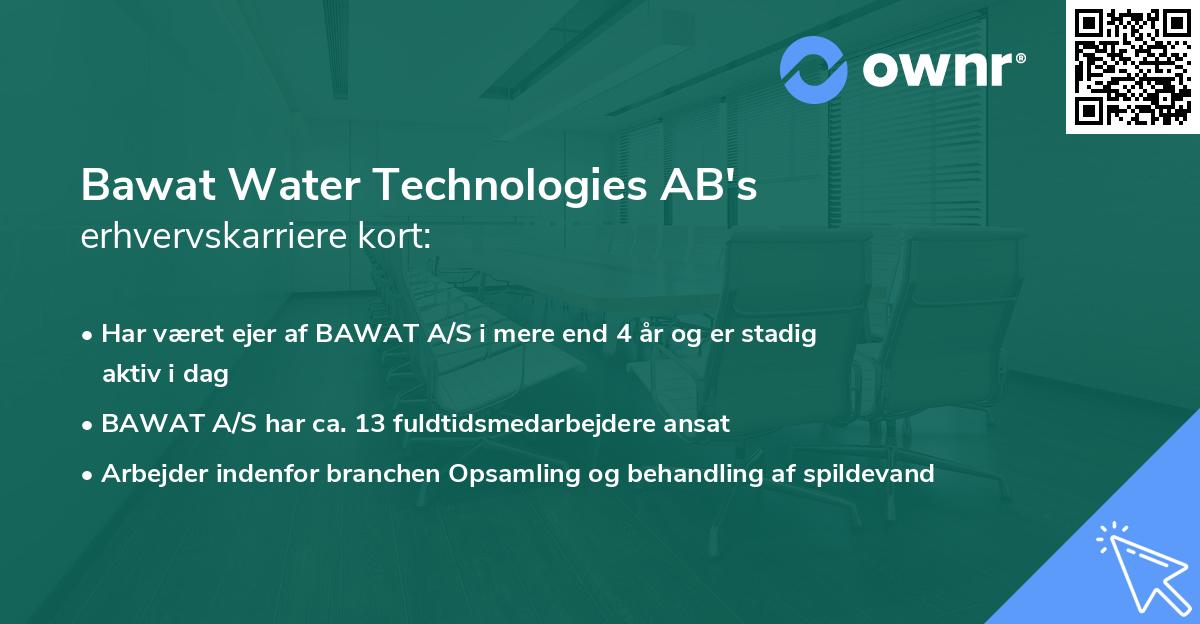 ownr®

Bawat Water Technologies AB's
erhvervskarriere kort:

• Har været ejer af BAWAT A/S i mere end 4 år og er stadig aktiv i dag
• BAWAT A/S har ca. 13 fuldtidsmedarbejdere ansat
• Arbejder indenfor branchen Opsamling og behandling af spildevand